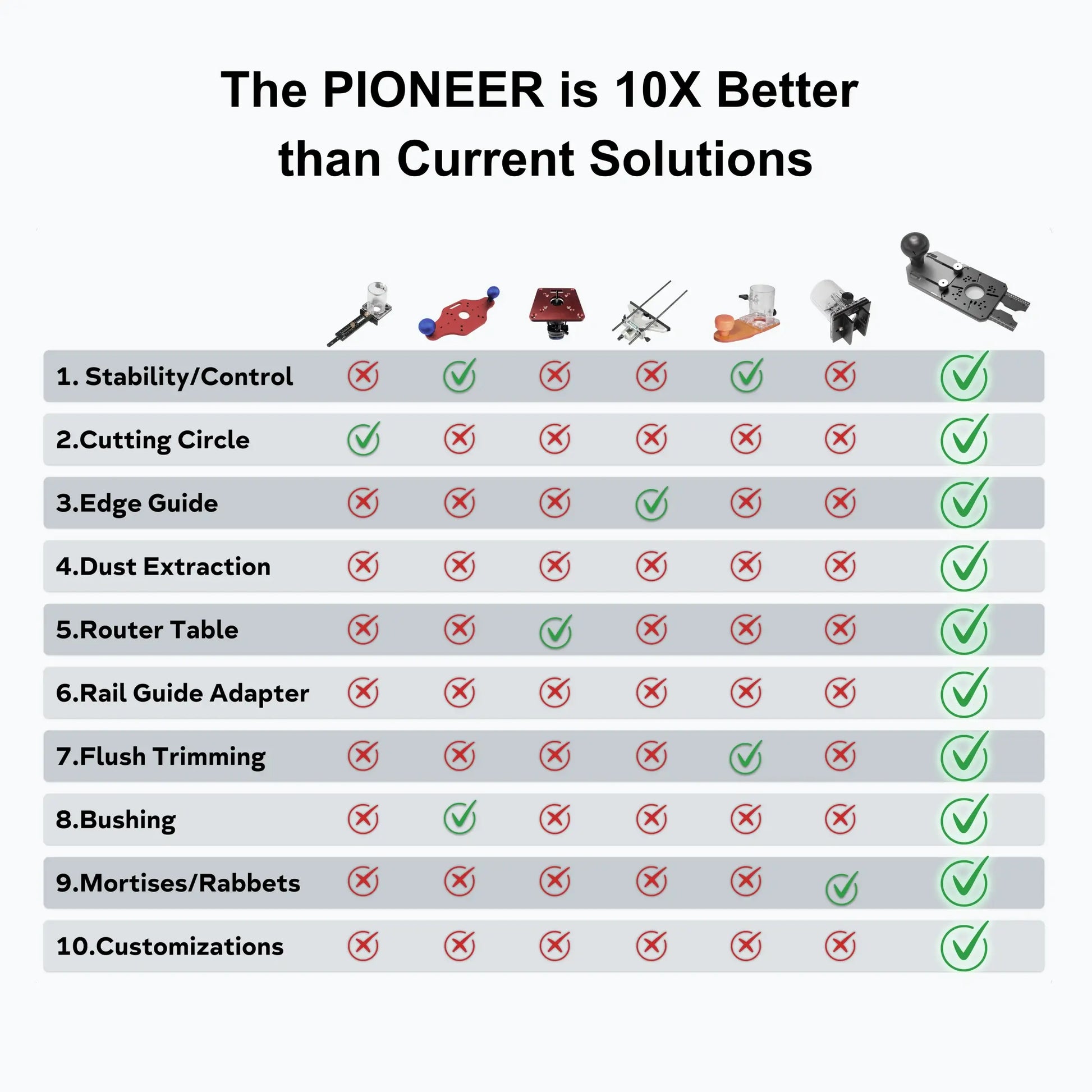 The PIONEER is 10X Better than Current Solutions

1. Stability/Control
2.Cutting Circle
3.Edge Guide
4.Dust Extraction
5.Router Table
6.Rail Guide Adapter
7.Flush Trimming
8.Bushing
9.Mortises/Rabbets
10.Customizations